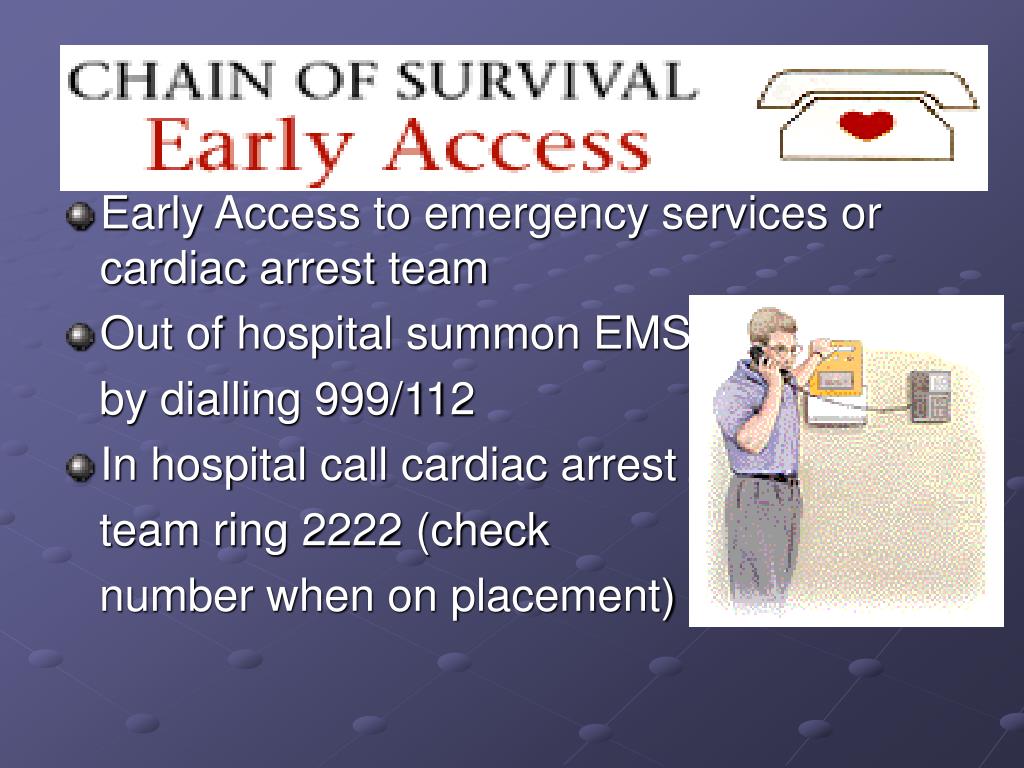 CHAIN OF SURVIVAL
Early Access

Early Access to emergency services or cardiac arrest team

Out of hospital summon EMS by dialling 999/112

In hospital call cardiac arrest team ring 2222 (check number when on placement)